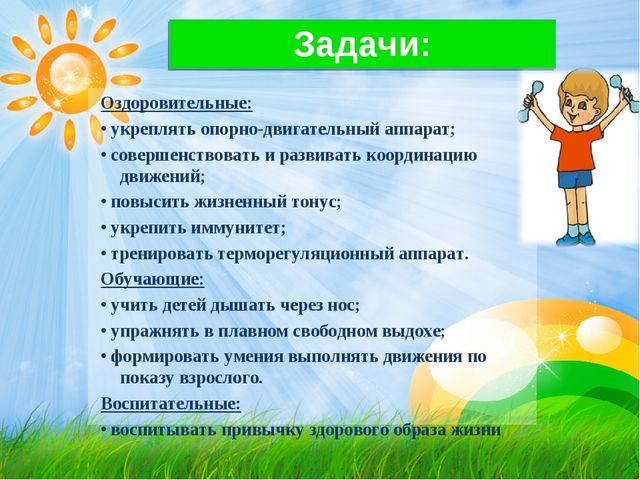 Задачи:

Оздоровительные:

• укреплять опорно-двигательный аппарат;

• совершенствовать и развивать координацию движений;

• повысить жизненный тонус;

• укрепить иммунитет;

• тренировать терморегуляционный аппарат.

Обучающие:

• учить детей дышать через нос;

• упражнять в плавном свободном выдохе;

• формировать умения выполнять движения по показу взрослого.

Воспитательные:

• воспитывать привычку здорового образа жизни